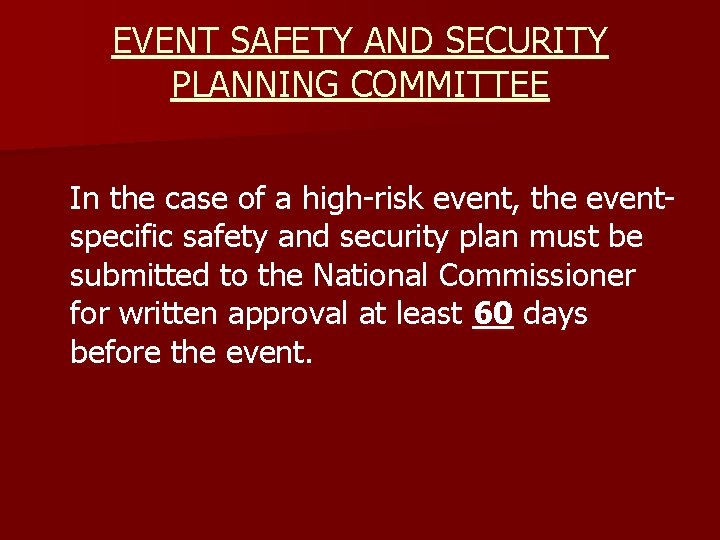 EVENT SAFETY AND SECURITY PLANNING COMMITTEE

In the case of a high-risk event, the event-specific safety and security plan must be submitted to the National Commissioner for written approval at least 60 days before the event.